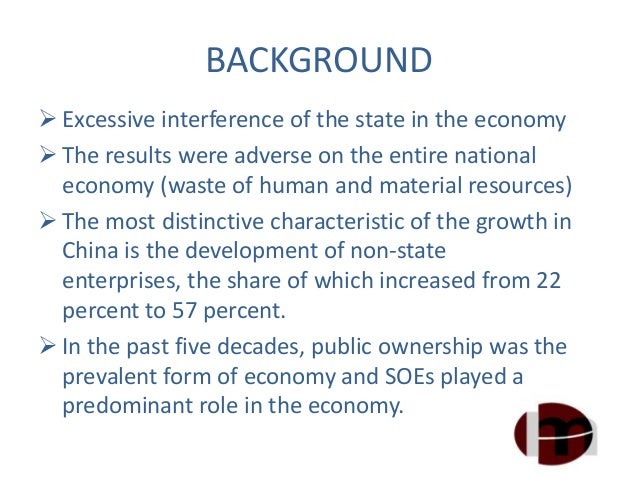 BACKGROUND

➢ Excessive interference of the state in the economy

➢ The results were adverse on the entire national economy (waste of human and material resources)

➢ The most distinctive characteristic of the growth in China is the development of non-state enterprises, the share of which increased from 22 percent to 57 percent.

➢ In the past five decades, public ownership was the prevalent form of economy and SOEs played a predominant role in the economy.